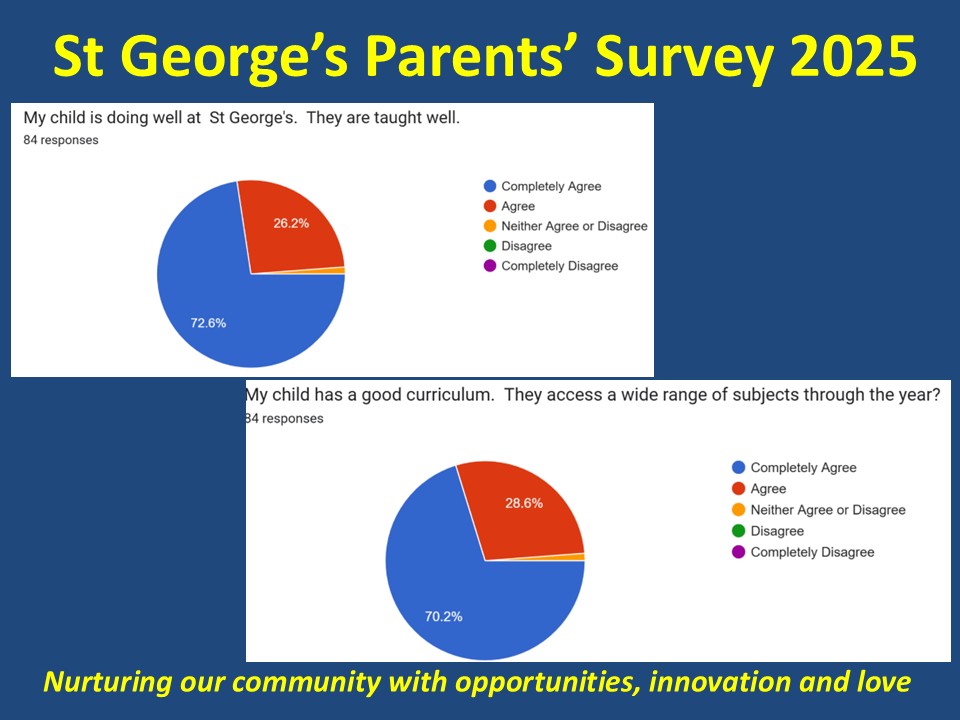 St George's Parents' Survey 2025

My child is doing well at St George's. They are taught well.
84 responses

26.2%
72.6%

Completely Agree
Agree
Neither Agree or Disagree
Disagree
Completely Disagree

My child has a good curriculum. They access a wide range of subjects through the year?
84 responses

28.6%
70.2%

Completely Agree
Agree
Neither Agree or Disagree
Disagree
Completely Disagree

Nurturing our community with opportunities, innovation and love